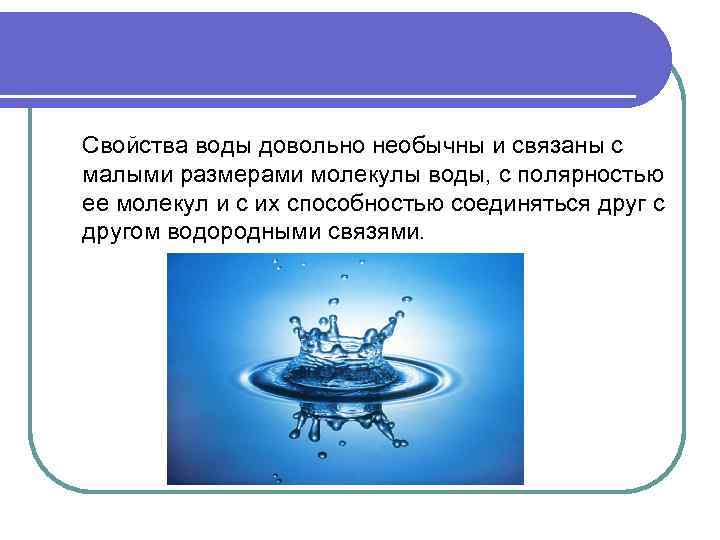 Свойства воды довольно необычны и связаны с малыми размерами молекулы воды, с полярностью ее молекул и с их способностью соединяться друг с другом водородными связями.